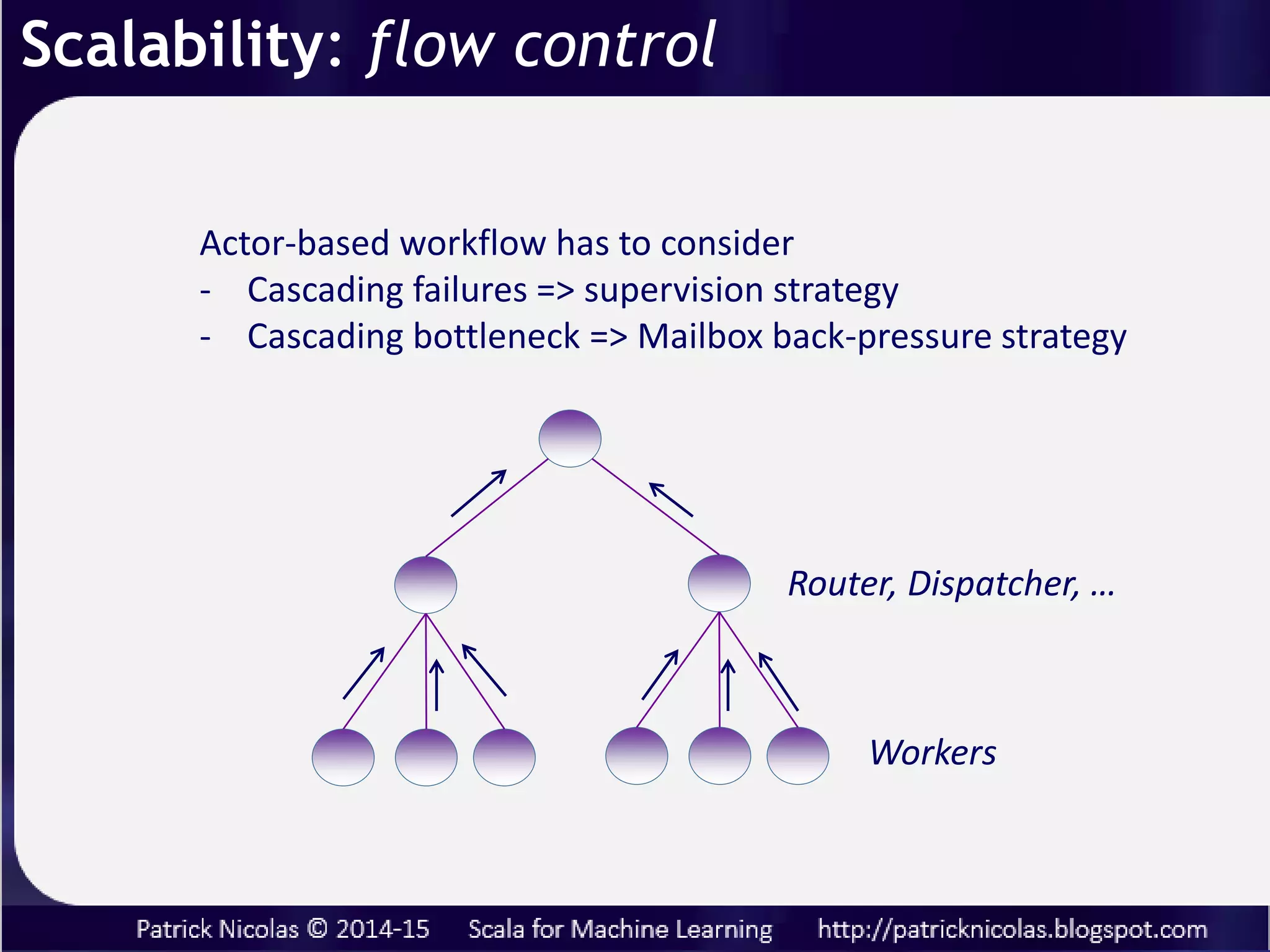 Scalability: flow control

Actor-based workflow has to consider
- Cascading failures => supervision strategy
- Cascading bottleneck => Mailbox back-pressure strategy

Router, Dispatcher, …

Workers

Patrick Nicolas © 2014-15 Scala for Machine Learning http://patricknicolas.blogspot.com